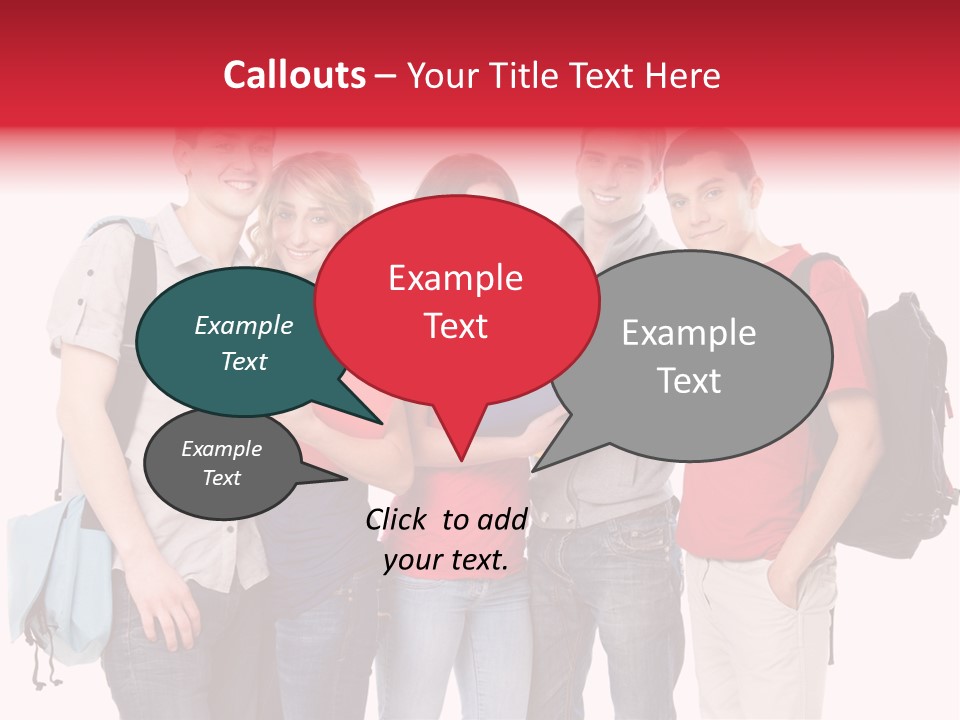 Callouts – Your Title Text Here

Example Text

Example Text

Example Text

Example Text

Click to add your text.